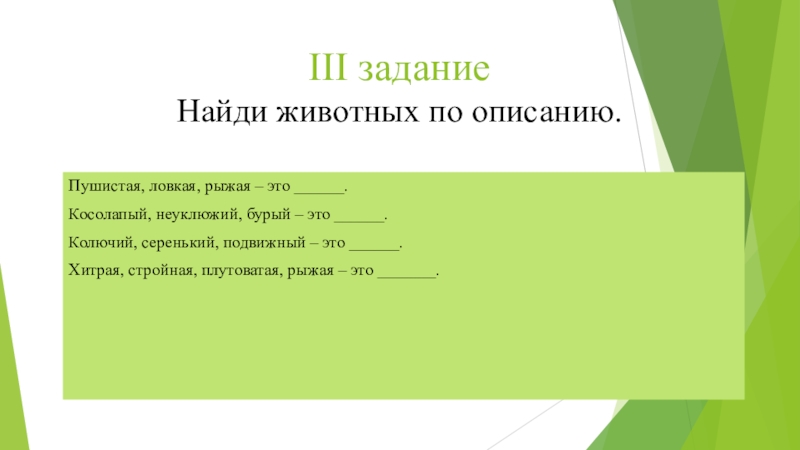 III задание

Найди животных по описанию.

Пушистая, ловкая, рыжая – это ______.

Косолапый, неуклюжий, бурый – это ______.

Колючий, серенький, подвижный – это ______.

Хитрая, стройная, плутоватая, рыжая – это _______.